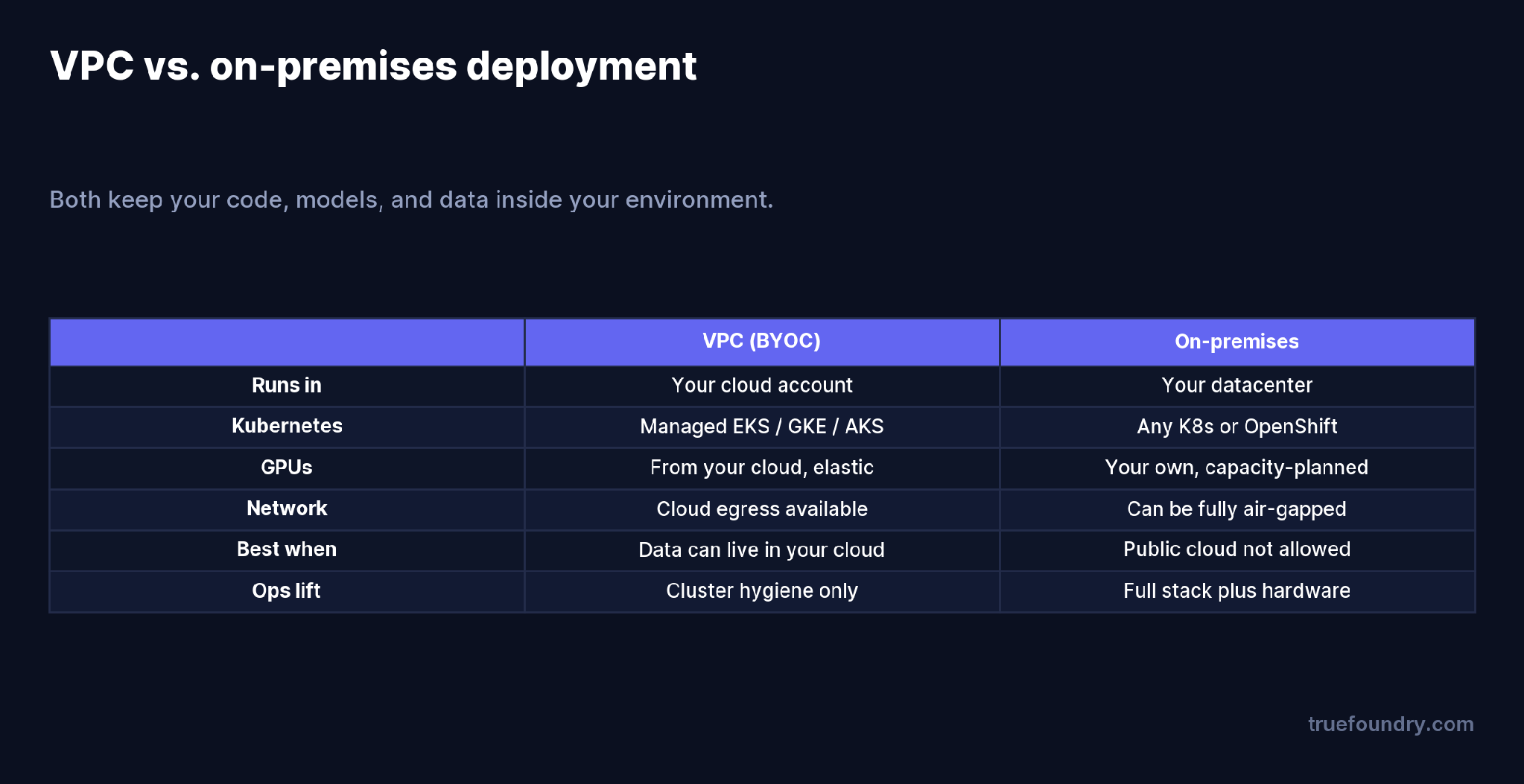 VPC vs. on-premises deployment

Both keep your code, models, and data inside your environment.

|  | VPC (BYOC) | On-premises |
|---|---|---|
| Runs in | Your cloud account | Your datacenter |
| Kubernetes | Managed EKS / GKE / AKS | Any K8s or OpenShift |
| GPUs | From your cloud, elastic | Your own, capacity-planned |
| Network | Cloud egress available | Can be fully air-gapped |
| Best when | Data can live in your cloud | Public cloud not allowed |
| Ops lift | Cluster hygiene only | Full stack plus hardware |

truefoundry.com